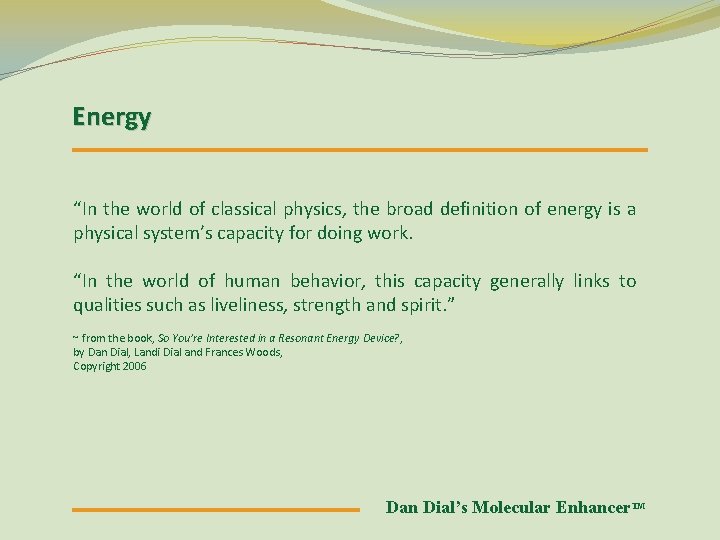 Energy

“In the world of classical physics, the broad definition of energy is a physical system’s capacity for doing work.

“In the world of human behavior, this capacity generally links to qualities such as liveliness, strength and spirit.”

~ from the book, So You’re Interested in a Resonant Energy Device?, by Dan Dial, Landi Dial and Frances Woods, Copyright 2006

Dan Dial’s Molecular Enhancer™